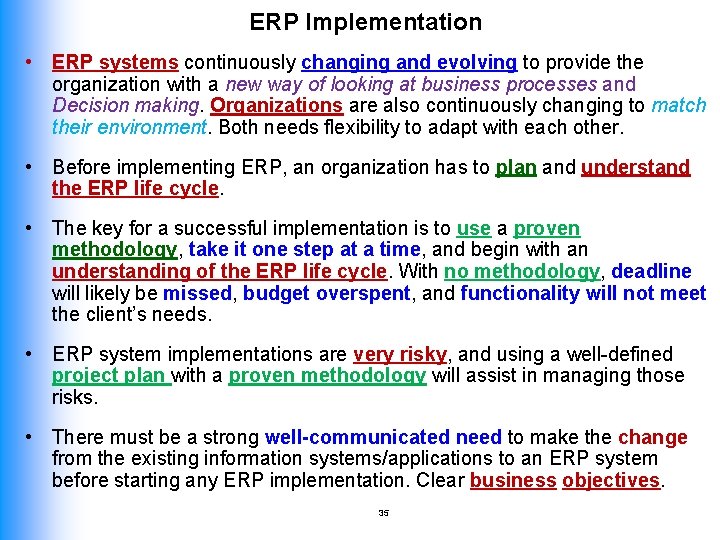 ERP Implementation

• ERP systems continuously changing and evolving to provide the organization with a new way of looking at business processes and Decision making. Organizations are also continuously changing to match their environment. Both needs flexibility to adapt with each other.

• Before implementing ERP, an organization has to plan and understand the ERP life cycle.

• The key for a successful implementation is to use a proven methodology, take it one step at a time, and begin with an understanding of the ERP life cycle. With no methodology, deadline will likely be missed, budget overspent, and functionality will not meet the client's needs.

• ERP system implementations are very risky, and using a well-defined project plan with a proven methodology will assist in managing those risks.

• There must be a strong well-communicated need to make the change from the existing information systems/applications to an ERP system before starting any ERP implementation. Clear business objectives.

35